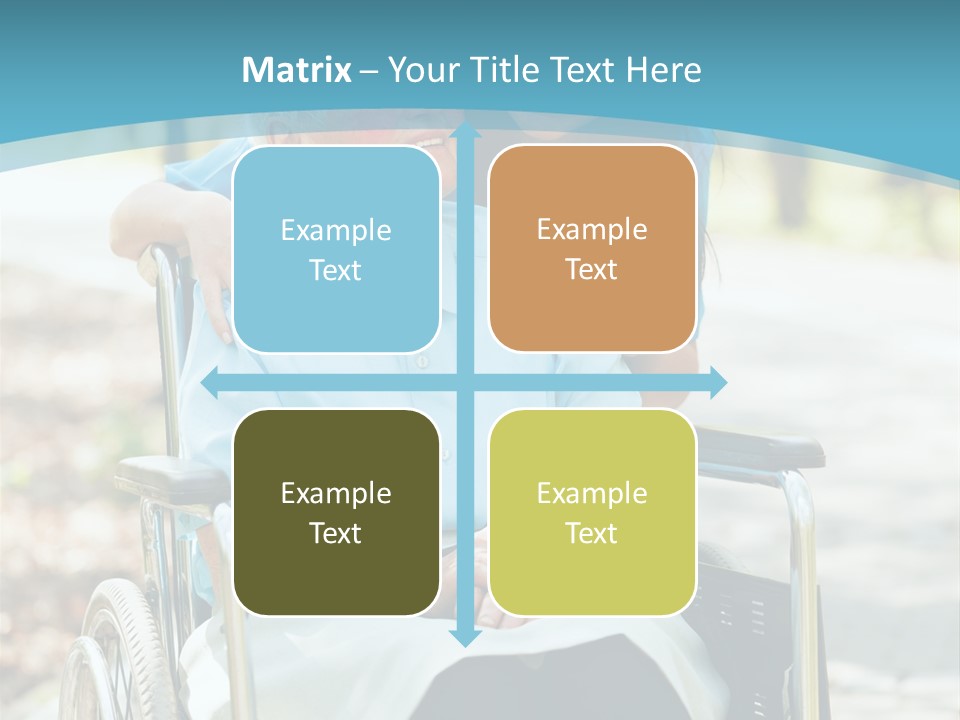 Matrix – Your Title Text Here

Example Text

Example Text

Example Text

Example Text